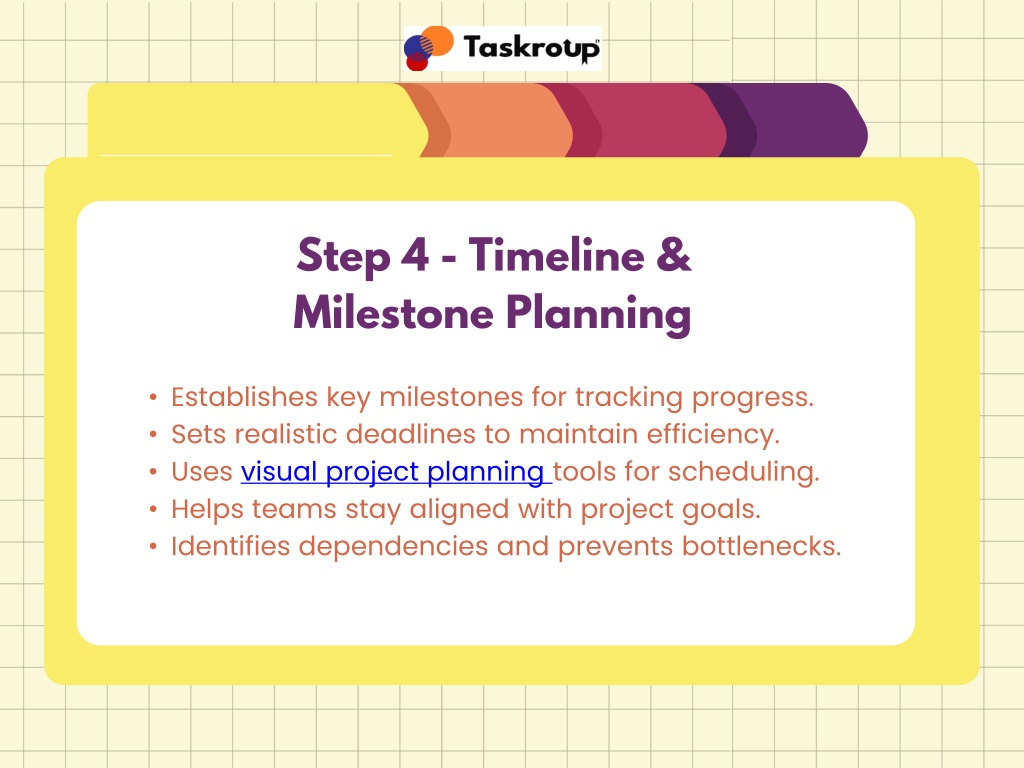 Taskroup

Step 4 - Timeline & Milestone Planning

• Establishes key milestones for tracking progress.
• Sets realistic deadlines to maintain efficiency.
• Uses visual project planning tools for scheduling.
• Helps teams stay aligned with project goals.
• Identifies dependencies and prevents bottlenecks.